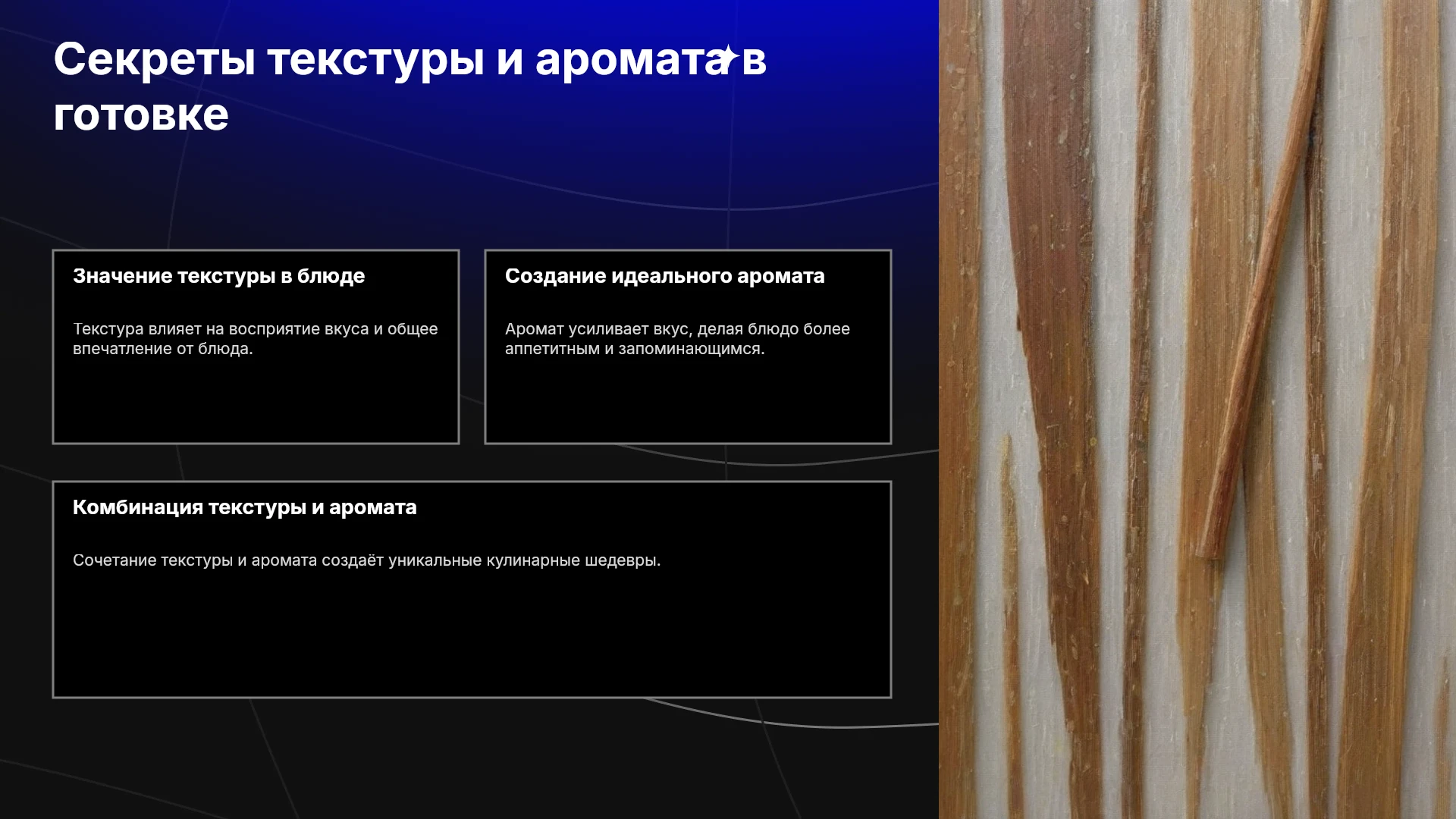 Секреты текстуры и аромата в готовке

Значение текстуры в блюде

Текстура влияет на восприятие вкуса и общее впечатление от блюда.

Создание идеального аромата

Аромат усиливает вкус, делая блюдо более аппетитным и запоминающимся.

Комбинация текстуры и аромата

Сочетание текстуры и аромата создаёт уникальные кулинарные шедевры.